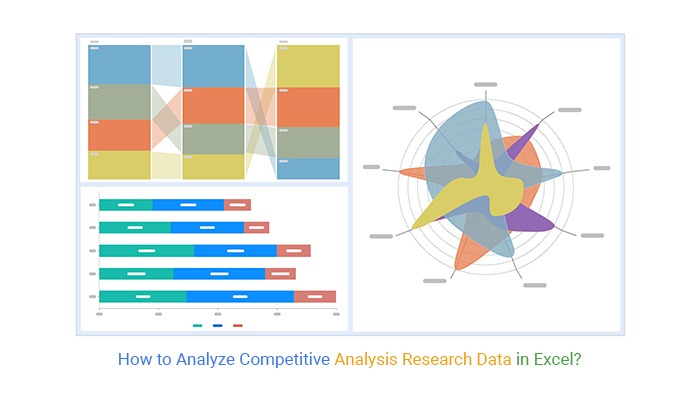 How to Analyze Competitive Analysis Research Data in Excel?